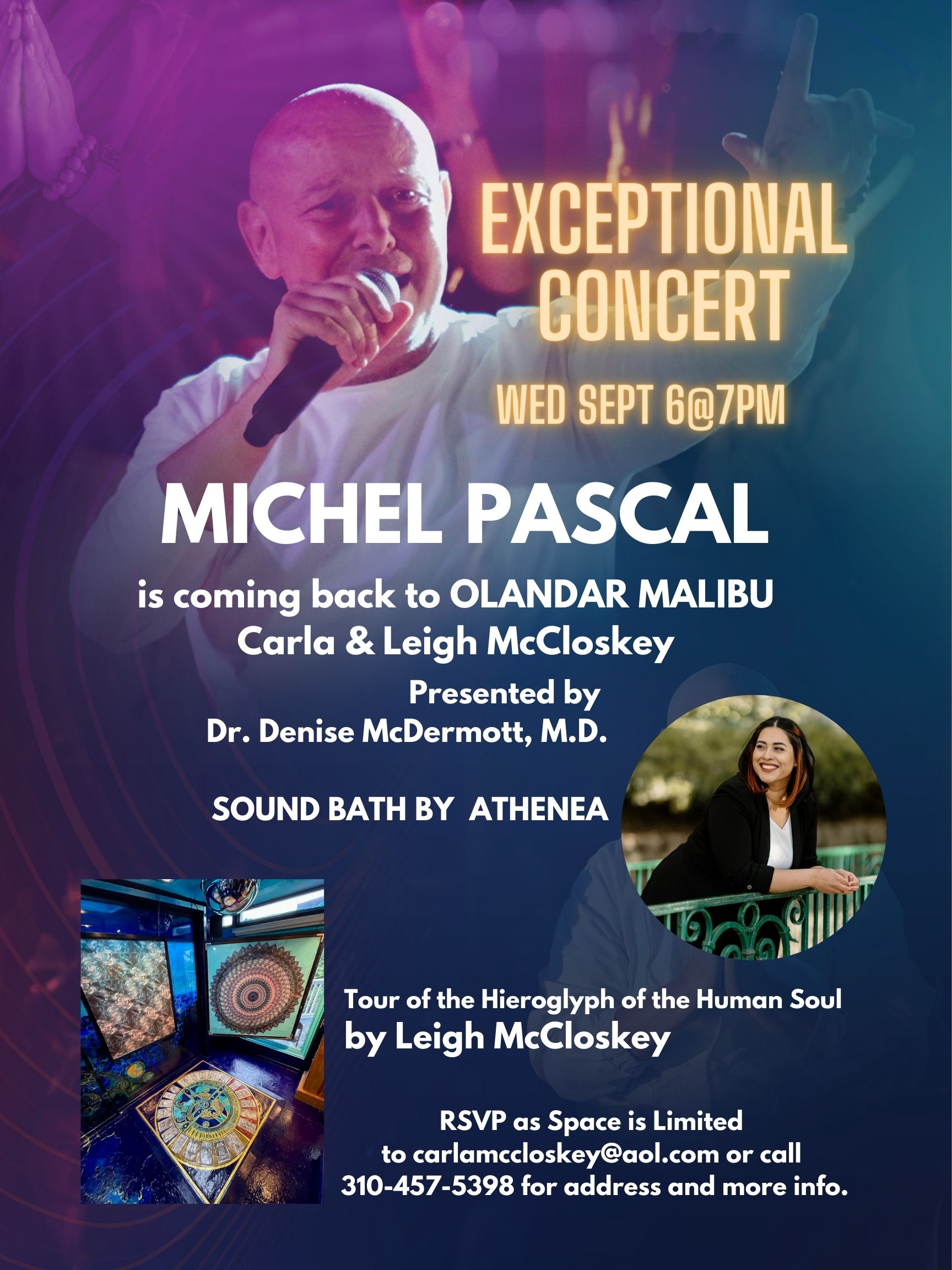 EXCEPTIONAL CONCERT

WED SEPT 6@7PM

MICHEL PASCAL

is coming back to OLANDAR MALIBU
Carla & Leigh McCloskey

Presented by
Dr. Denise McDermott, M.D.

SOUND BATH BY ATHENEA

Tour of the Hieroglyph of the Human Soul
by Leigh McCloskey

RSVP as Space is Limited
to carlamccloskey@aol.com or call
310-457-5398 for address and more info.